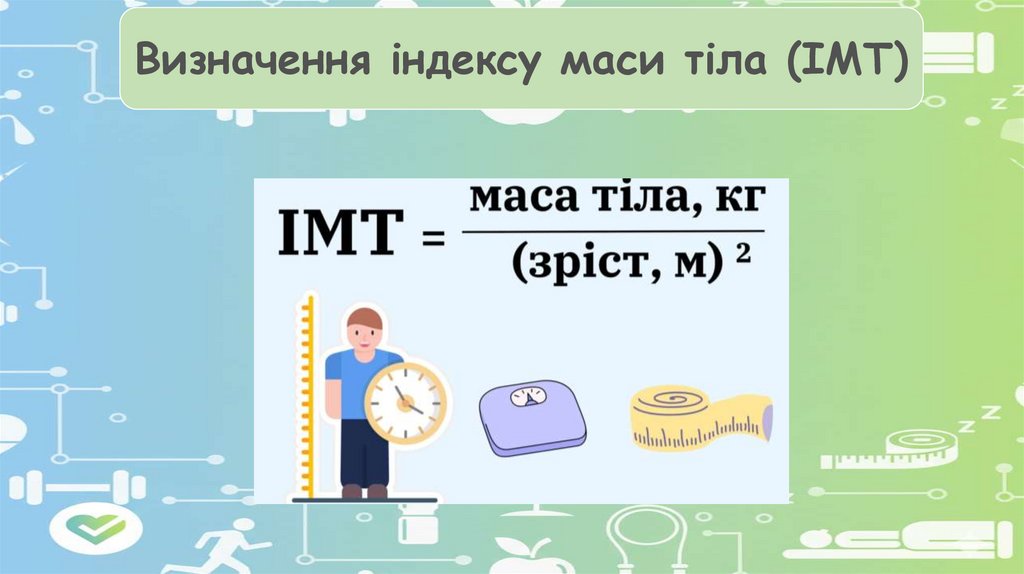 Визначення індексу маси тіла (ІМТ)

$ІМТ = \frac{\text{маса тіла, кг}}{(\text{зріст, м})^2}$